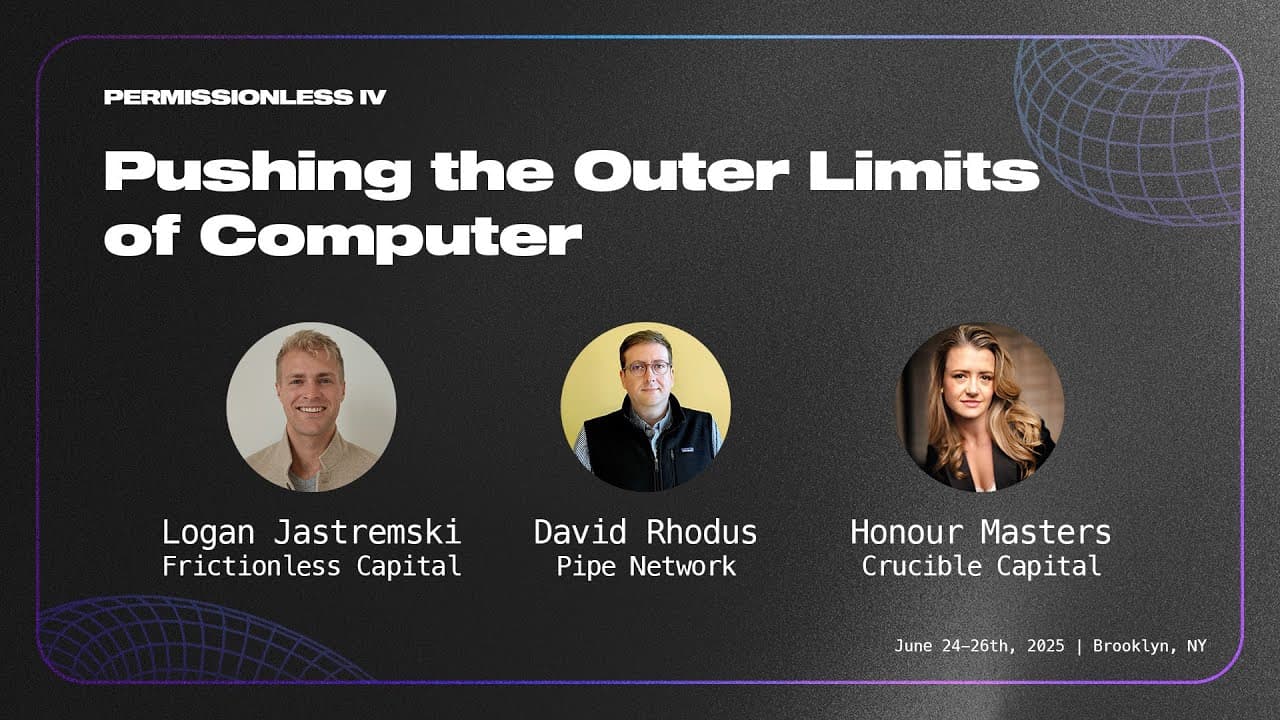 PERMISSIONLESS IV

Pushing the Outer Limits of Computer

Logan Jastremski
Frictionless Capital

David Rhodus
Pipe Network

Honour Masters
Crucible Capital

June 24–26th, 2025 | Brooklyn, NY